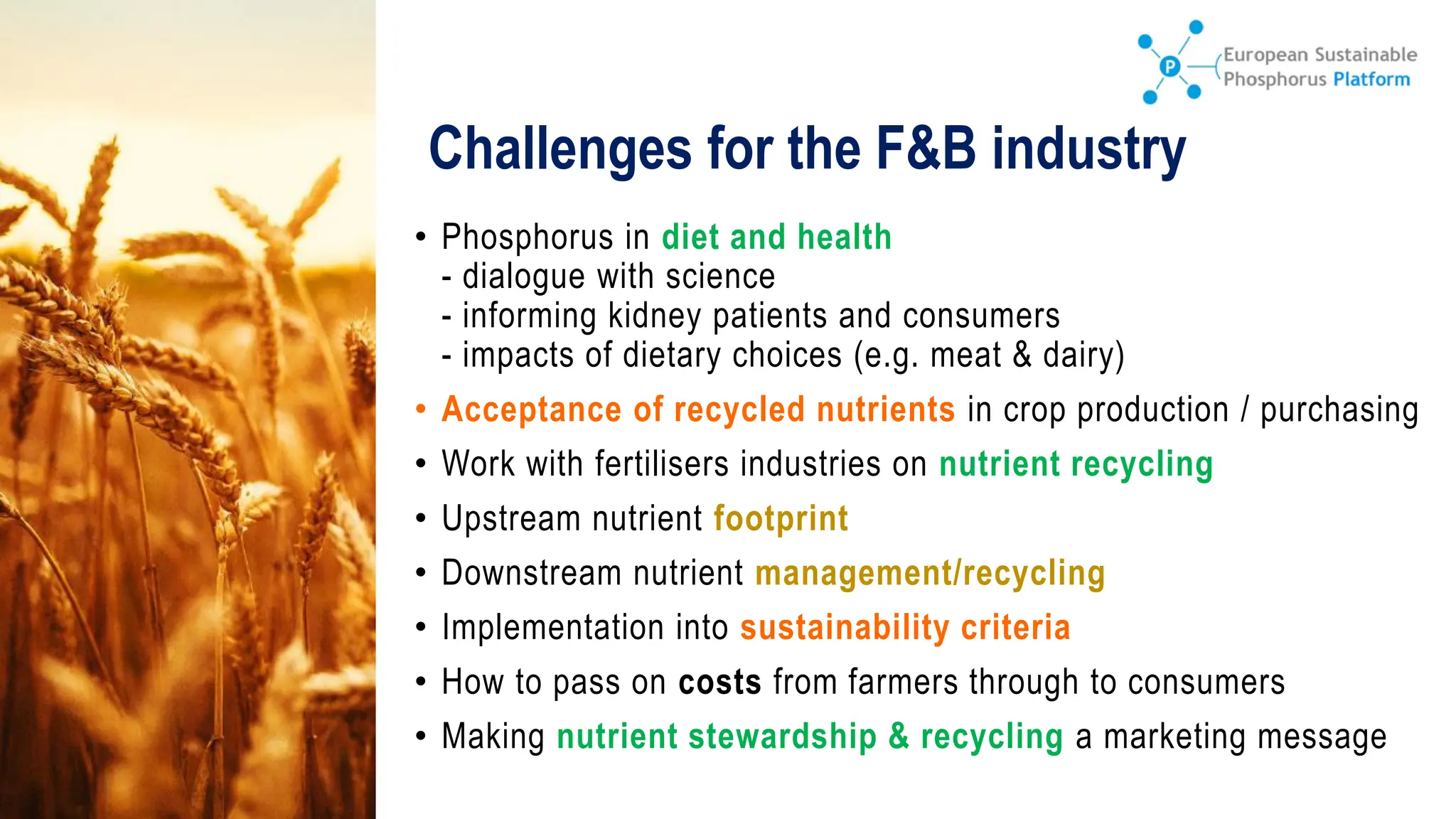 P European Sustainable Phosphorus Platform

Challenges for the F&B industry

• Phosphorus in diet and health
- dialogue with science
- informing kidney patients and consumers
- impacts of dietary choices (e.g. meat & dairy)
• Acceptance of recycled nutrients in crop production / purchasing
• Work with fertilisers industries on nutrient recycling
• Upstream nutrient footprint
• Downstream nutrient management/recycling
• Implementation into sustainability criteria
• How to pass on costs from farmers through to consumers
• Making nutrient stewardship & recycling a marketing message